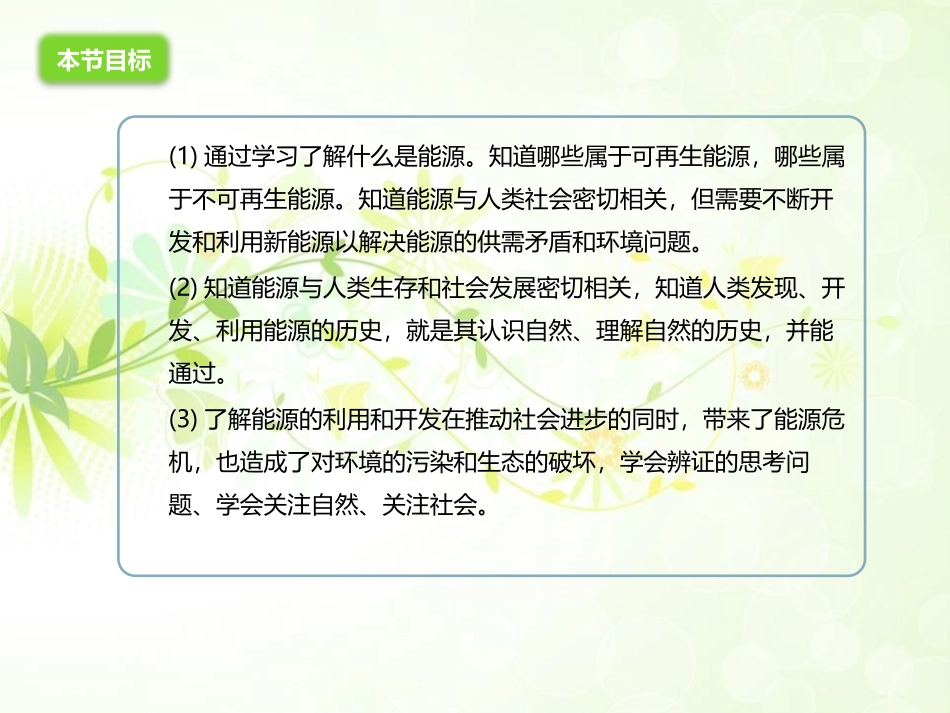 本节目标

(1) 通过学习了解什么是能源。知道哪些属于可再生能源，哪些属于不可再生能源。知道能源与人类社会密切相关，但需要不断开发和利用新能源以解决能源的供需矛盾和环境问题。

(2) 知道能源与人类生存和社会发展密切相关，知道人类发现、开发、利用能源的历史，就是其认识自然、理解自然的历史，并能通过。

(3) 了解能源的利用和开发在推动社会进步的同时，带来了能源危机，也造成了对环境的污染和生态的破坏，学会辨证的思考问题、学会关注自然、关注社会。